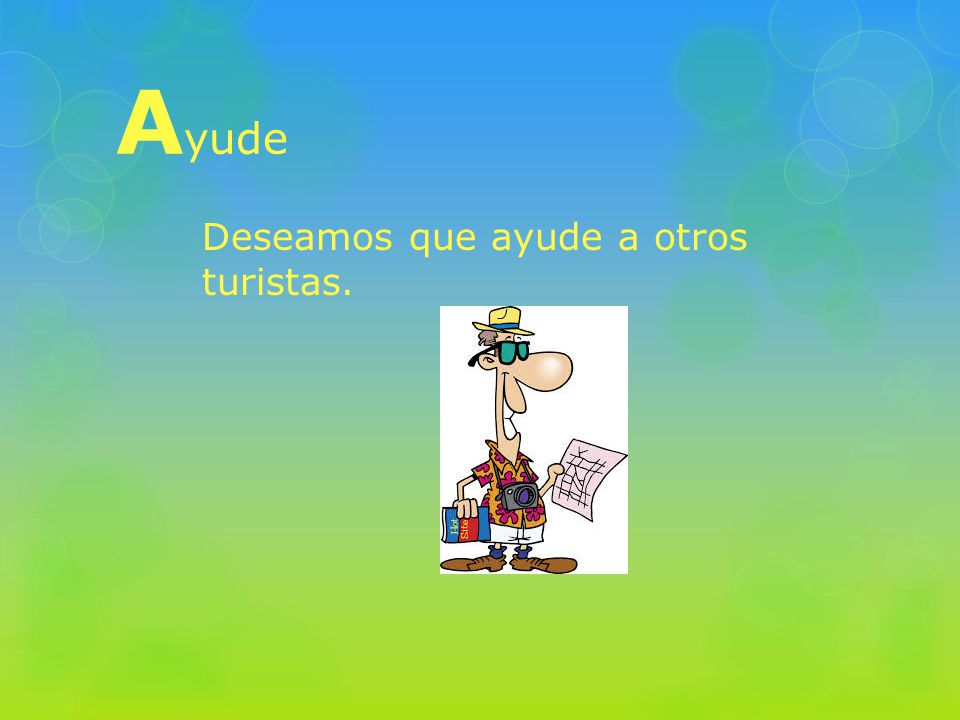 Ayude

Deseamos que ayude a otros turistas.

Hot Site